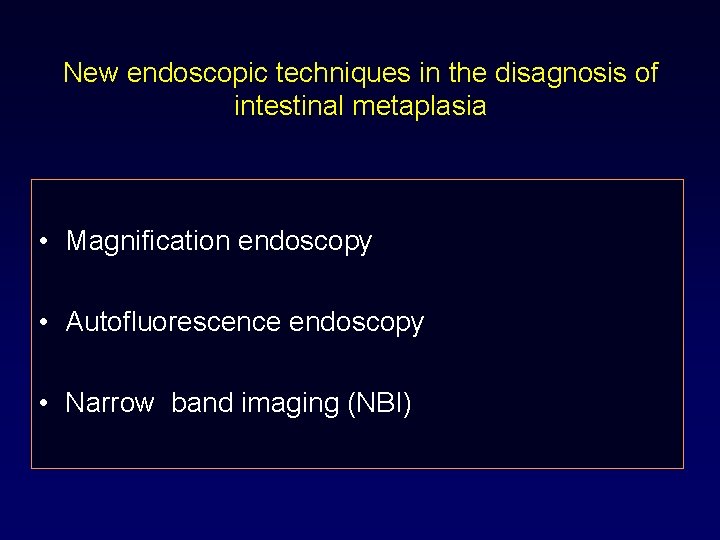 New endoscopic techniques in the disagnosis of intestinal metaplasia

• Magnification endoscopy

• Autofluorescence endoscopy

• Narrow band imaging (NBI)